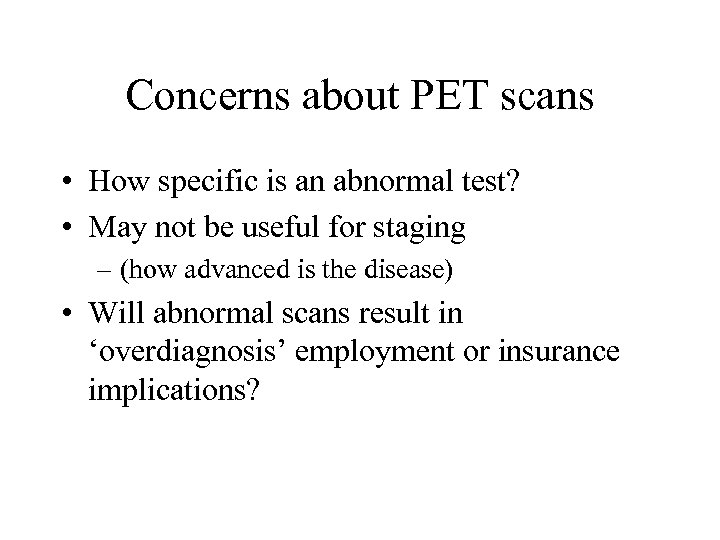 Concerns about PET scans

• How specific is an abnormal test?
• May not be useful for staging
– (how advanced is the disease)
• Will abnormal scans result in ‘overdiagnosis’ employment or insurance implications?